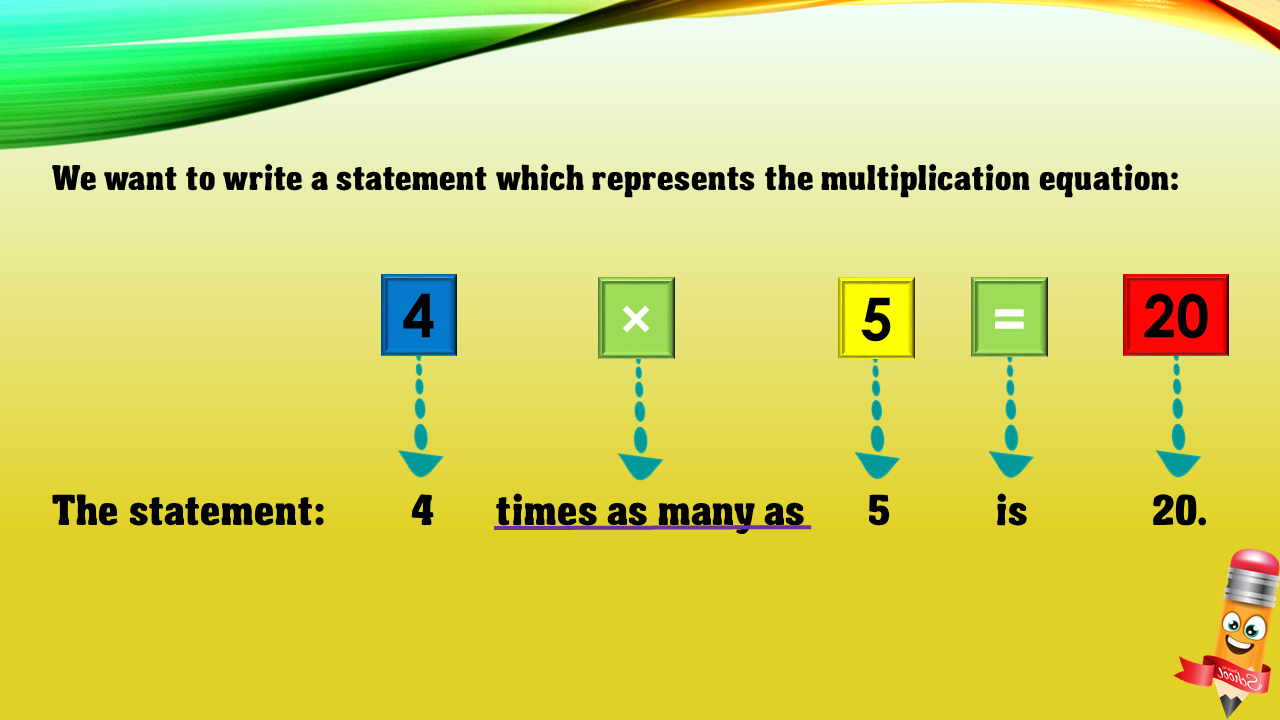 We want to write a statement which represents the multiplication equation:

4 × 5 = 20

The statement: 4 times as many as 5 is 20.

School